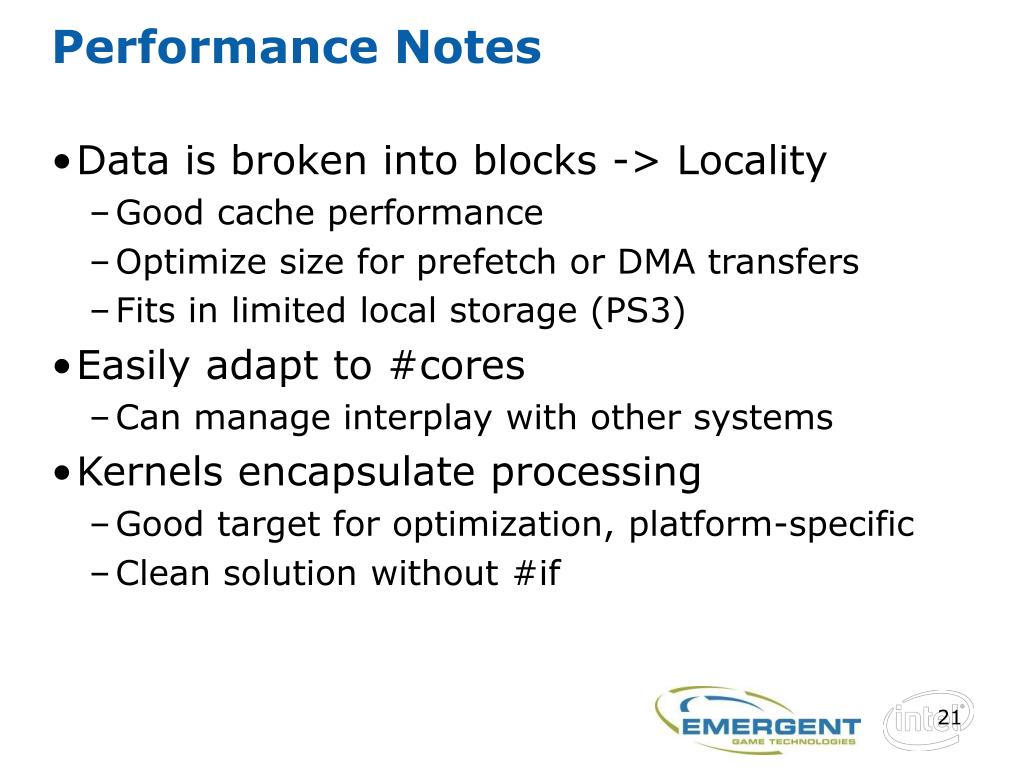 Performance Notes

• Data is broken into blocks -> Locality
– Good cache performance
– Optimize size for prefetch or DMA transfers
– Fits in limited local storage (PS3)

• Easily adapt to #cores
– Can manage interplay with other systems

• Kernels encapsulate processing
– Good target for optimization, platform-specific
– Clean solution without #if

EMERGENT
GAME TECHNOLOGIES

intel

21